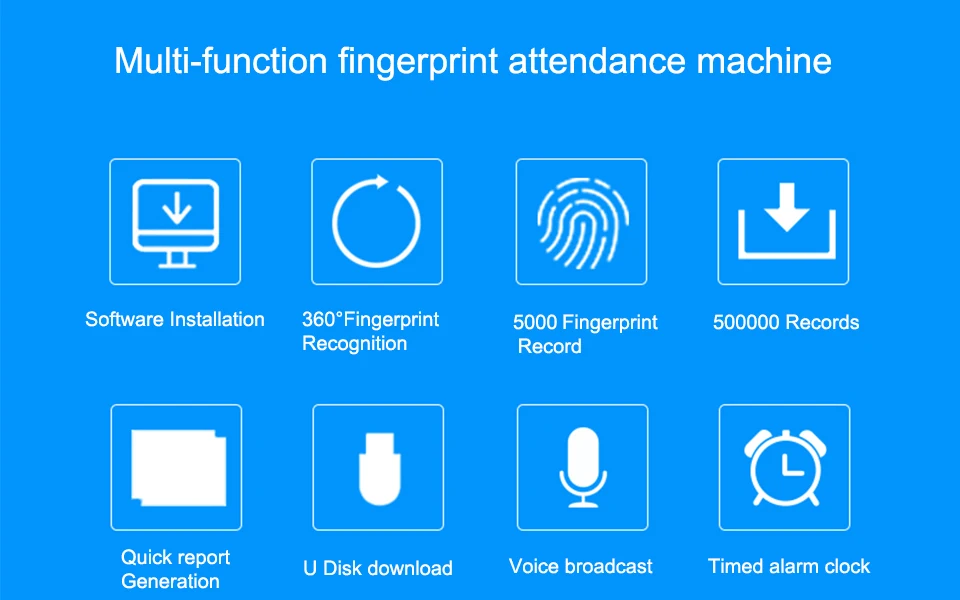 Multi-function fingerprint attendance machine

Software Installation

360°Fingerprint Recognition

5000 Fingerprint Record

500000 Records

Quick report Generation

U Disk download

Voice broadcast

Timed alarm clock